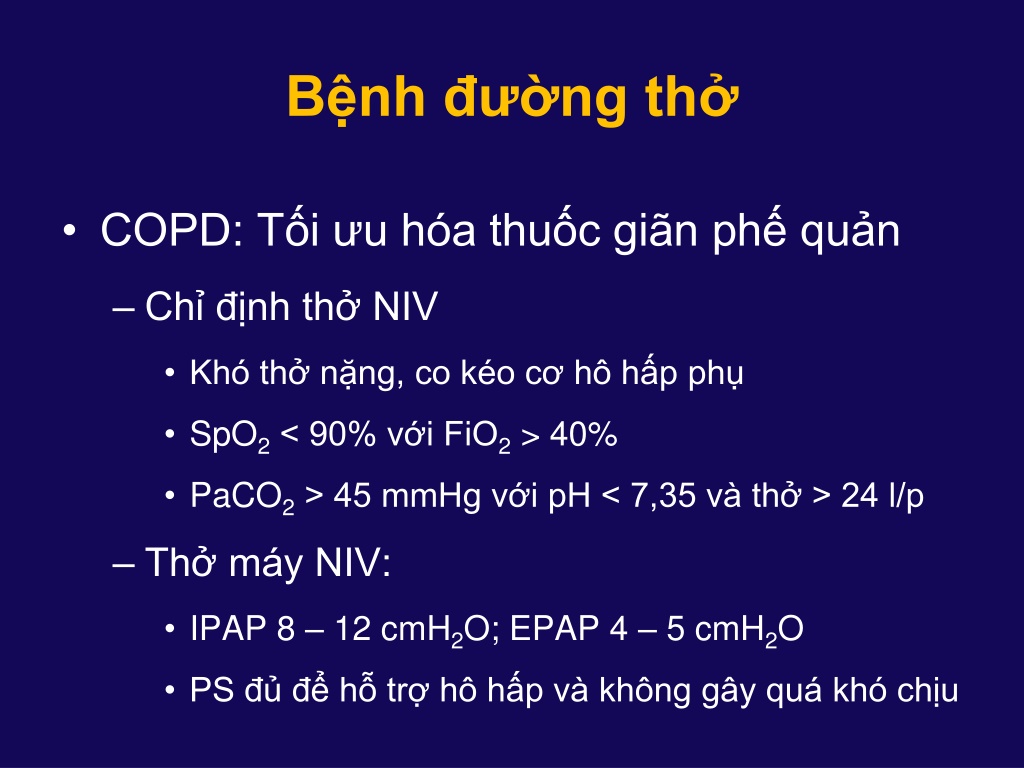 Bệnh đường thở

• COPD: Tối ưu hóa thuốc giãn phế quản

– Chỉ định thở NIV

• Khó thở nặng, co kéo cơ hô hấp phụ

• $SpO_2$ < 90% với $FiO_2$ > 40%

• $PaCO_2$ > 45 mmHg với pH < 7,35 và thở > 24 l/p

– Thở máy NIV:

• IPAP 8 – 12 $cmH_2O$; EPAP 4 – 5 $cmH_2O$

• PS đủ để hỗ trợ hô hấp và không gây quá khó chịu